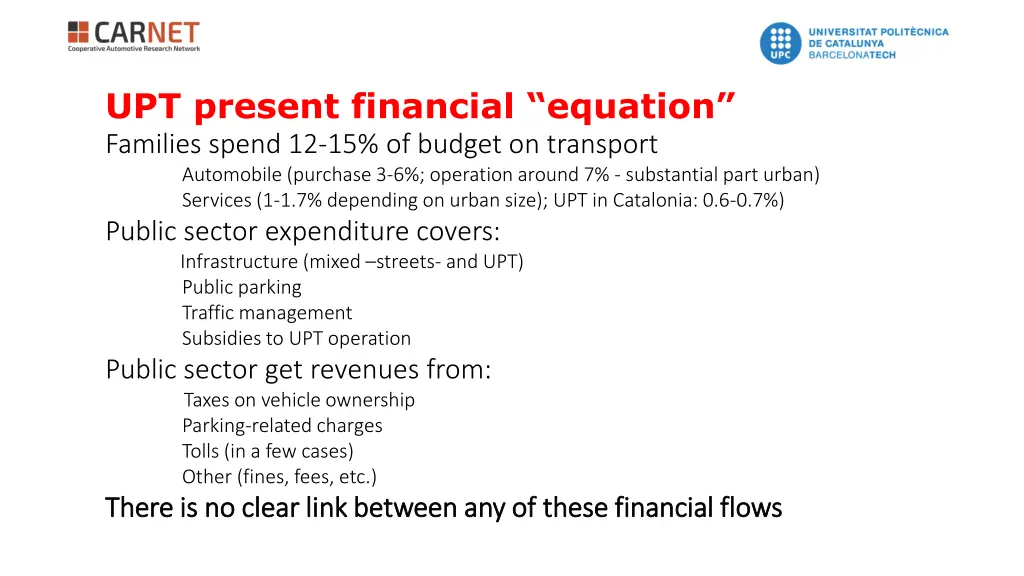 CARNET
Cooperative Automotive Research Network

UPC
UNIVERSITAT POLITÈCNICA DE CATALUNYA
BARCELONATECH

UPT present financial “equation”

Families spend 12-15% of budget on transport
Automobile (purchase 3-6%; operation around 7% - substantial part urban)
Services (1-1.7% depending on urban size); UPT in Catalonia: 0.6-0.7%)

Public sector expenditure covers:
Infrastructure (mixed –streets- and UPT)
Public parking
Traffic management
Subsidies to UPT operation

Public sector get revenues from:
Taxes on vehicle ownership
Parking-related charges
Tolls (in a few cases)
Other (fines, fees, etc.)

There is no clear link between any of these financial flows